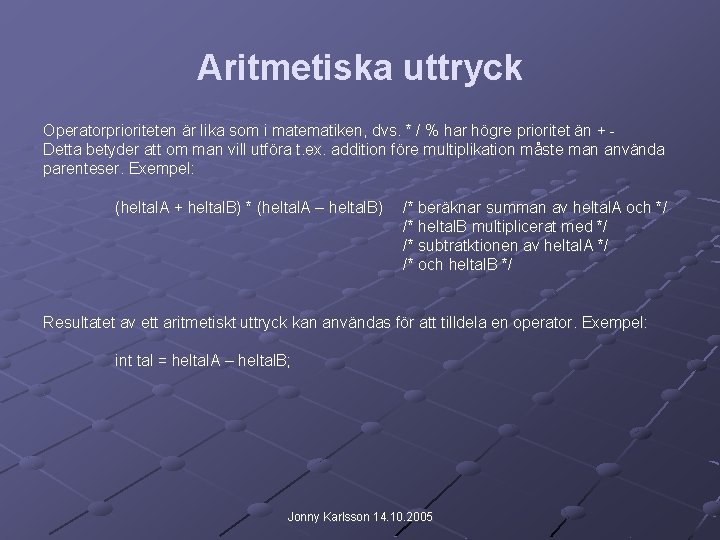 Aritmetiska uttryck

Operatorprioriteten är lika som i matematiken, dvs. * / % har högre prioritet än + -
Detta betyder att om man vill utföra t.ex. addition före multiplikation måste man använda parenteser. Exempel:

(heltalA + heltalB) * (heltalA – heltalB) /* beräknar summan av heltalA och */
/* heltalB multiplicerat med */
/* subtratktionen av heltalA */
/* och heltalB */

Resultatet av ett aritmetiskt uttryck kan användas för att tilldela en operator. Exempel:

int tal = heltalA – heltalB;

Jonny Karlsson 14.10.2005